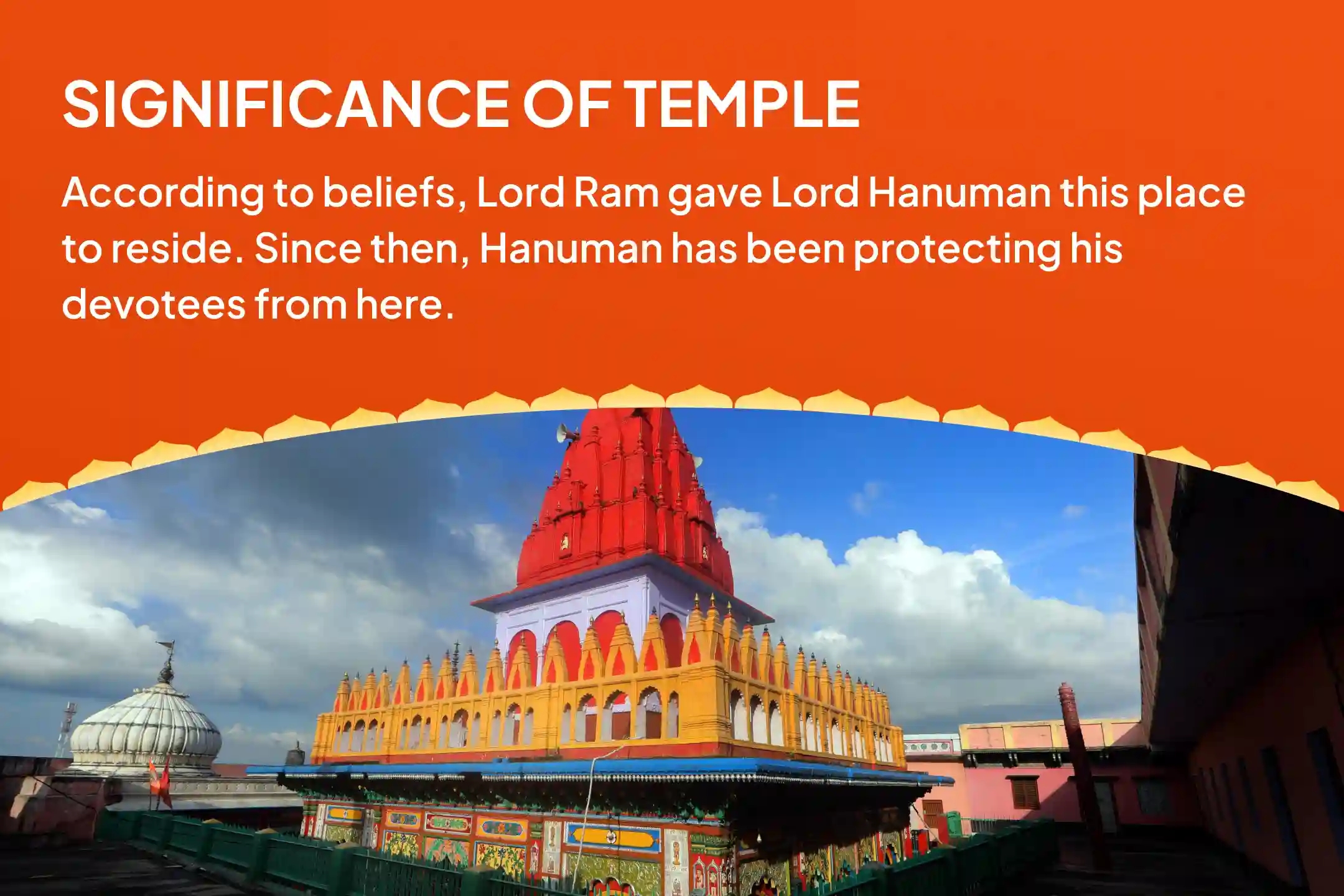 SIGNIFICANCE OF TEMPLE

According to beliefs, Lord Ram gave Lord Hanuman this place to reside. Since then, Hanuman has been protecting his devotees from here.